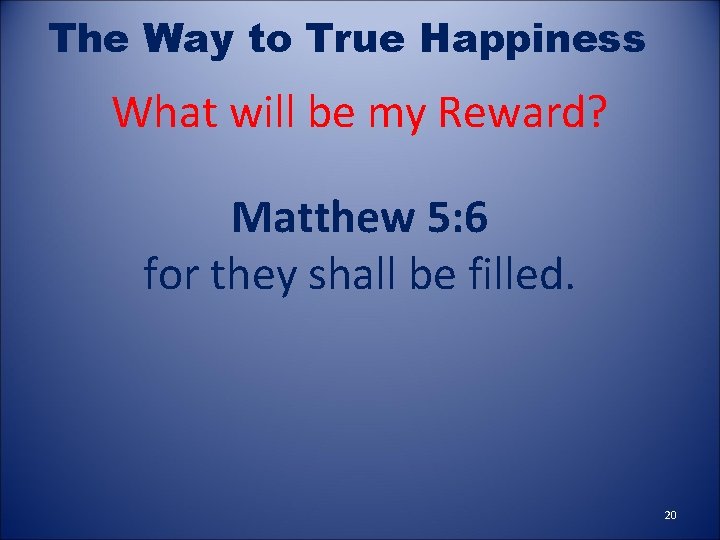 The Way to True Happiness

What will be my Reward?

Matthew 5:6
for they shall be filled.

20